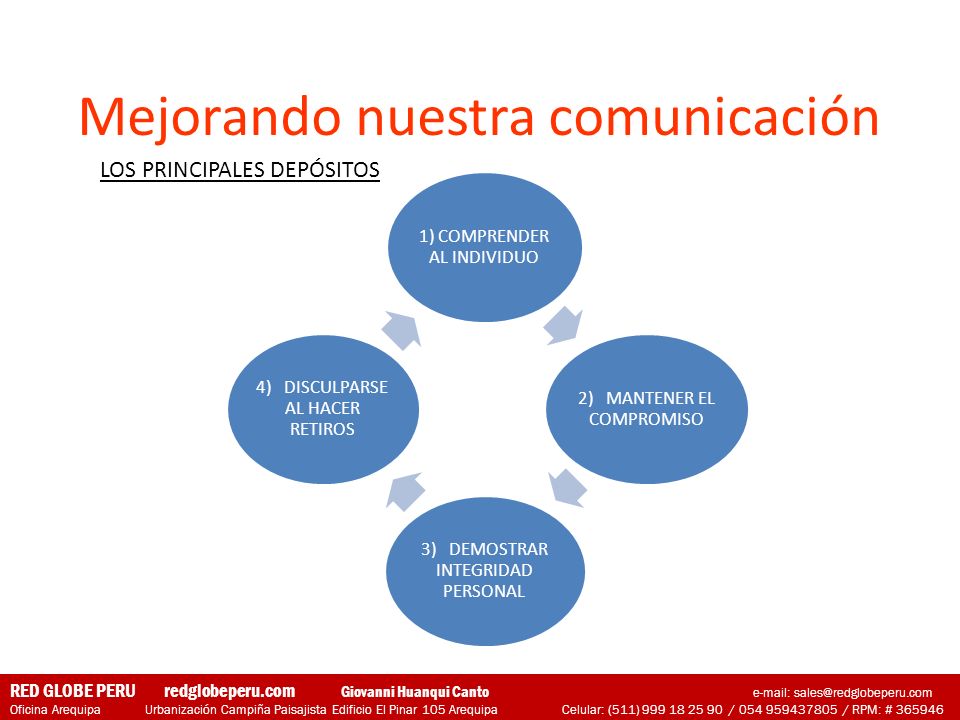 Mejorando nuestra comunicación

LOS PRINCIPALES DEPÓSITOS

1) COMPRENDER AL INDIVIDUO

2) MANTENER EL COMPROMISO

3) DEMOSTRAR INTEGRIDAD PERSONAL

4) DISCULPARSE AL HACER RETIROS

RED GLOBE PERU redglobeperu.com Giovanni Huanqui Canto e-mail: sales@redglobeperu.com
Oficina Arequipa Urbanización Campiña Paisajista Edificio El Pinar 105 Arequipa Celular: (511) 999 18 25 90 / 054 959437805 / RPM: # 365946